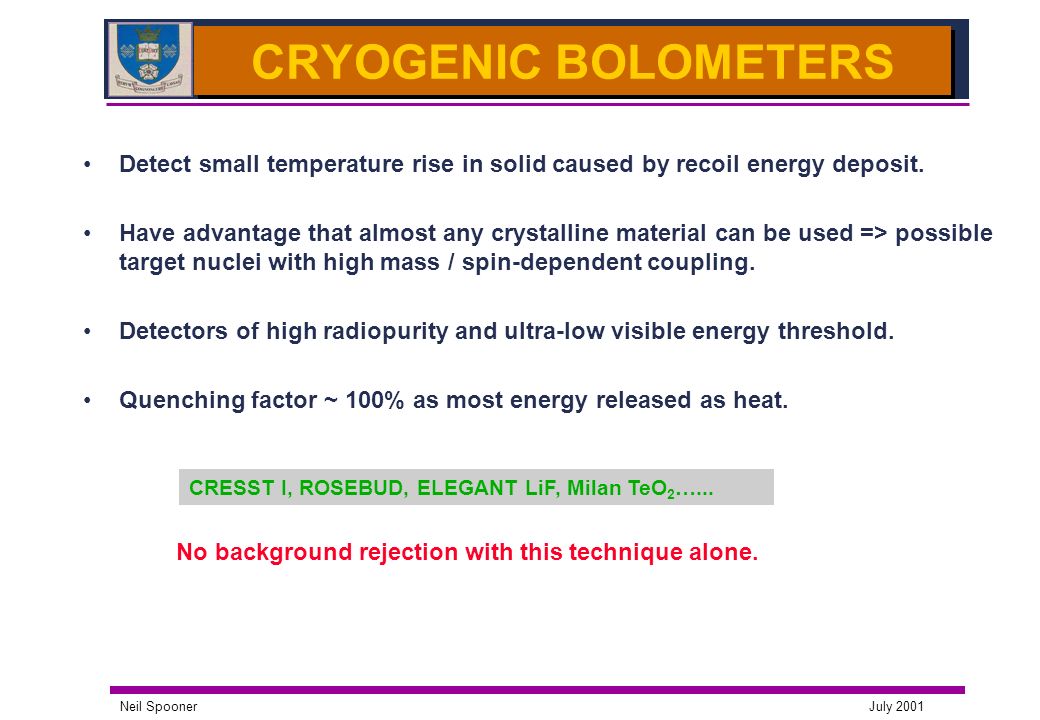 CRYOGENIC BOLOMETERS

• Detect small temperature rise in solid caused by recoil energy deposit.

• Have advantage that almost any crystalline material can be used => possible target nuclei with high mass / spin-dependent coupling.

• Detectors of high radiopurity and ultra-low visible energy threshold.

• Quenching factor ~ 100% as most energy released as heat.

CRESST I, ROSEBUD, ELEGANT LiF, Milan $TeO_2$…...

No background rejection with this technique alone.

Neil Spooner

July 2001